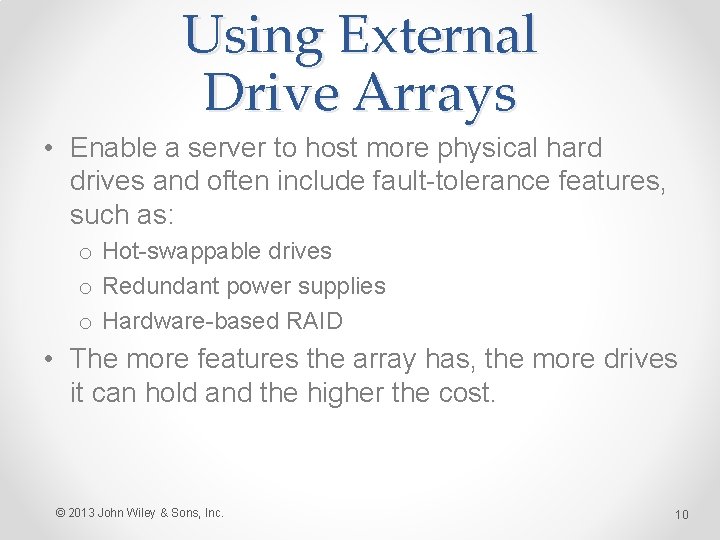 Using External Drive Arrays

• Enable a server to host more physical hard drives and often include fault-tolerance features, such as:

o Hot-swappable drives
o Redundant power supplies
o Hardware-based RAID

• The more features the array has, the more drives it can hold and the higher the cost.

© 2013 John Wiley & Sons, Inc.

10